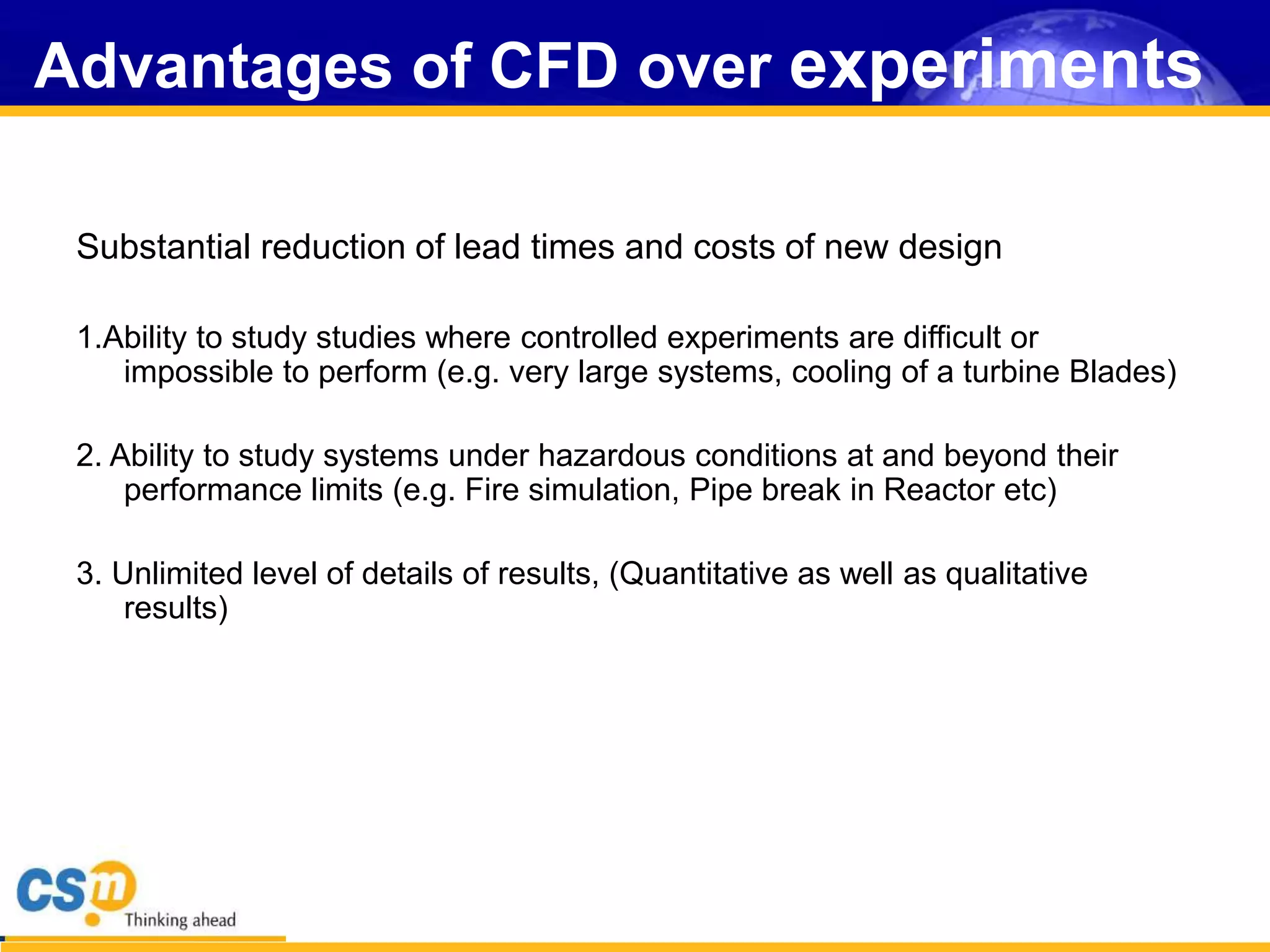 Advantages of CFD over experiments

Substantial reduction of lead times and costs of new design

1.Ability to study studies where controlled experiments are difficult or impossible to perform (e.g. very large systems, cooling of a turbine Blades)

2. Ability to study systems under hazardous conditions at and beyond their performance limits (e.g. Fire simulation, Pipe break in Reactor etc)

3. Unlimited level of details of results, (Quantitative as well as qualitative results)

csm
Thinking ahead